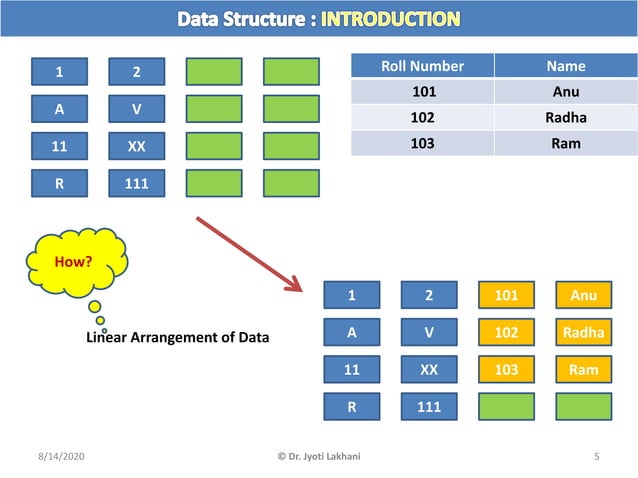 Data Structure : INTRODUCTION

1 2
A V
11 XX
R 111

| Roll Number | Name |
|---|---|
| 101 | Anu |
| 102 | Radha |
| 103 | Ram |

How?

Linear Arrangement of Data

1 2 101 Anu
A V 102 Radha
11 XX 103 Ram
R 111

8/14/2020 © Dr. Jyoti Lakhani 5